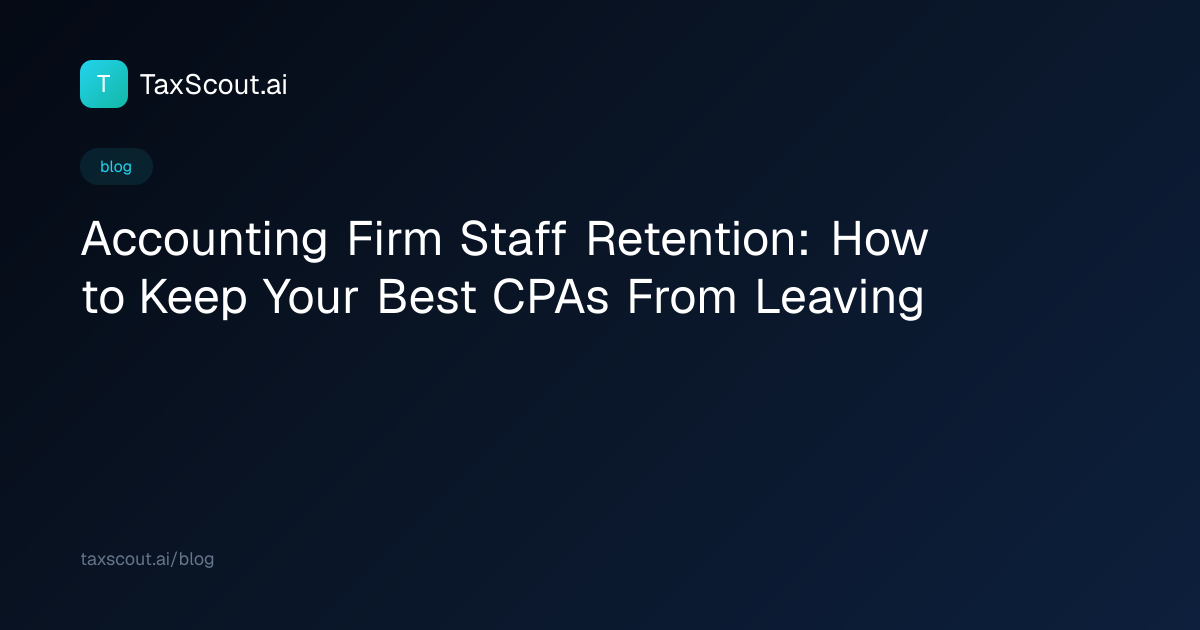 T TaxScout.ai

blog

Accounting Firm Staff Retention: How to Keep Your Best CPAs From Leaving

taxscout.ai/blog